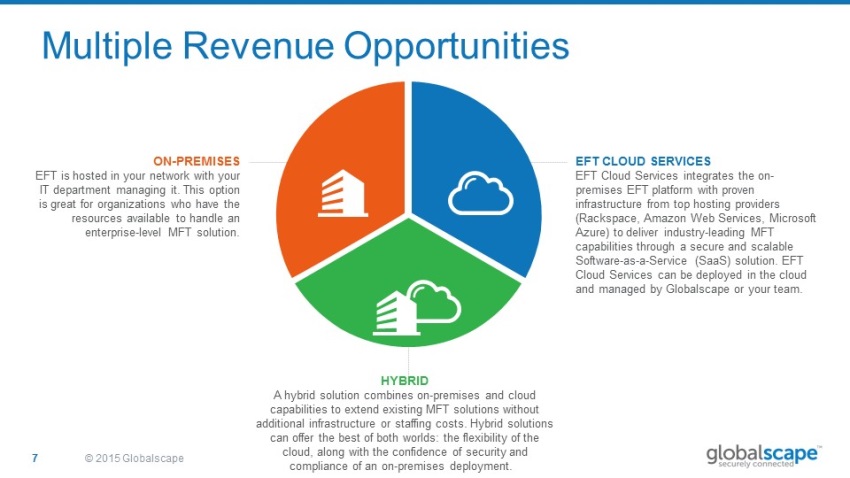 Multiple Revenue Opportunities

ON-PREMISES
EFT is hosted in your network with your IT department managing it. This option is great for organizations who have the resources available to handle an enterprise-level MFT solution.

EFT CLOUD SERVICES
EFT Cloud Services integrates the on-premises EFT platform with proven infrastructure from top hosting providers (Rackspace, Amazon Web Services, Microsoft Azure) to deliver industry-leading MFT capabilities through a secure and scalable Software-as-a-Service (SaaS) solution. EFT Cloud Services can be deployed in the cloud and managed by Globalscape or your team.

HYBRID
A hybrid solution combines on-premises and cloud capabilities to extend existing MFT solutions without additional infrastructure or staffing costs. Hybrid solutions can offer the best of both worlds: the flexibility of the cloud, along with the confidence of security and compliance of an on-premises deployment.

7 © 2015 Globalscape

globalscape™ securely connected